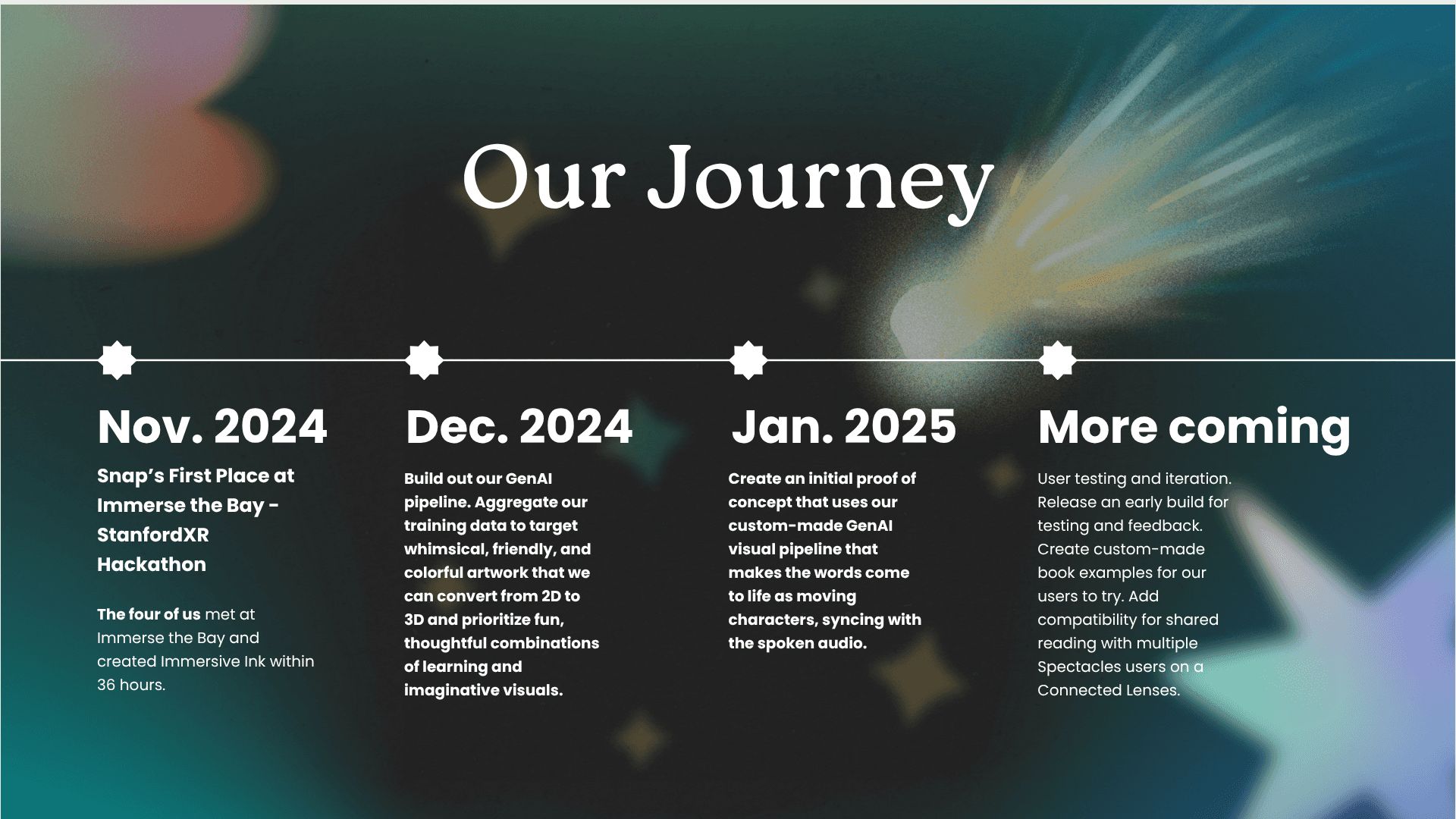 Our Journey

Nov. 2024

Snap's First Place at Immerse the Bay - StanfordXR Hackathon

The four of us met at Immerse the Bay and created Immersive Ink within 36 hours.

Dec. 2024

Build out our GenAI pipeline. Aggregate our training data to target whimsical, friendly, and colorful artwork that we can convert from 2D to 3D and prioritize fun, thoughtful combinations of learning and imaginative visuals.

Jan. 2025

Create an initial proof of concept that uses our custom-made GenAI visual pipeline that makes the words come to life as moving characters, syncing with the spoken audio.

More coming

User testing and iteration. Release an early build for testing and feedback. Create custom-made book examples for our users to try. Add compatibility for shared reading with multiple Spectacles users on a Connected Lenses.